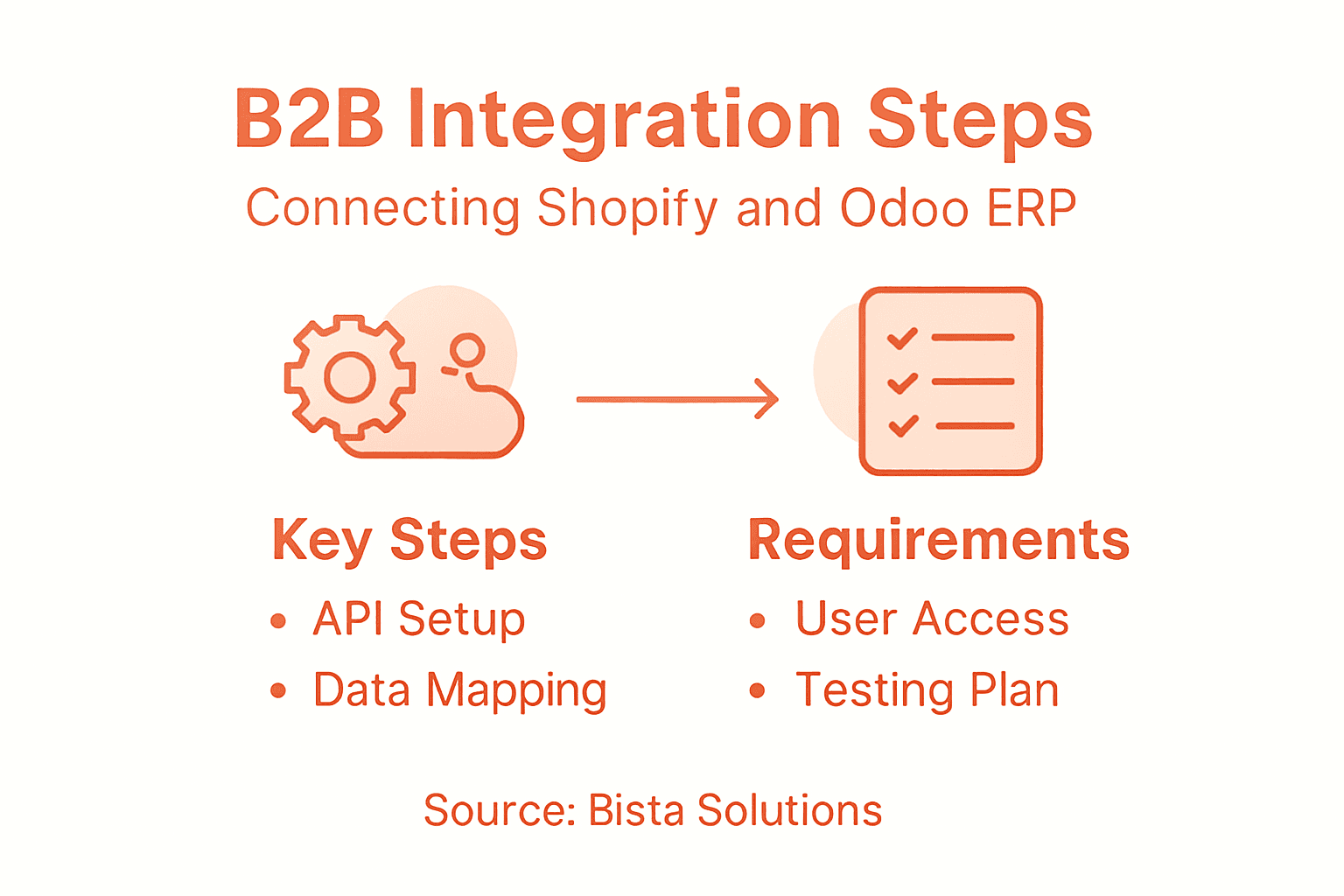 B2B Integration Steps
Connecting Shopify and Odoo ERP

Key Steps
• API Setup
• Data Mapping

Requirements
• User Access
• Testing Plan

Source: Bista Solutions